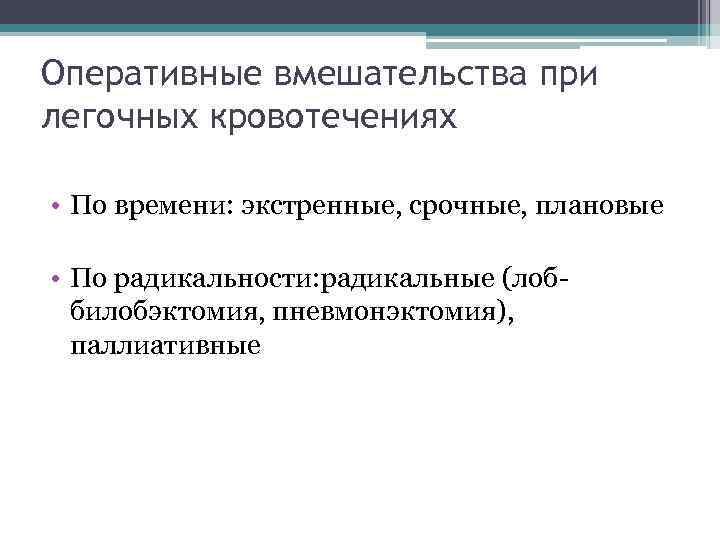 Оперативные вмешательства при легочных кровотечениях

• По времени: экстренные, срочные, плановые

• По радикальности:радикальные (лоб-билобэктомия, пневмонэктомия), паллиативные